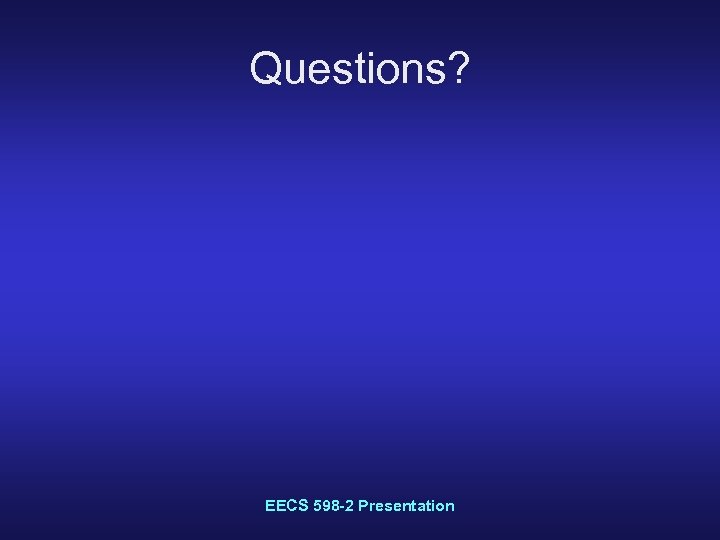 Questions?

EECS 598-2 Presentation